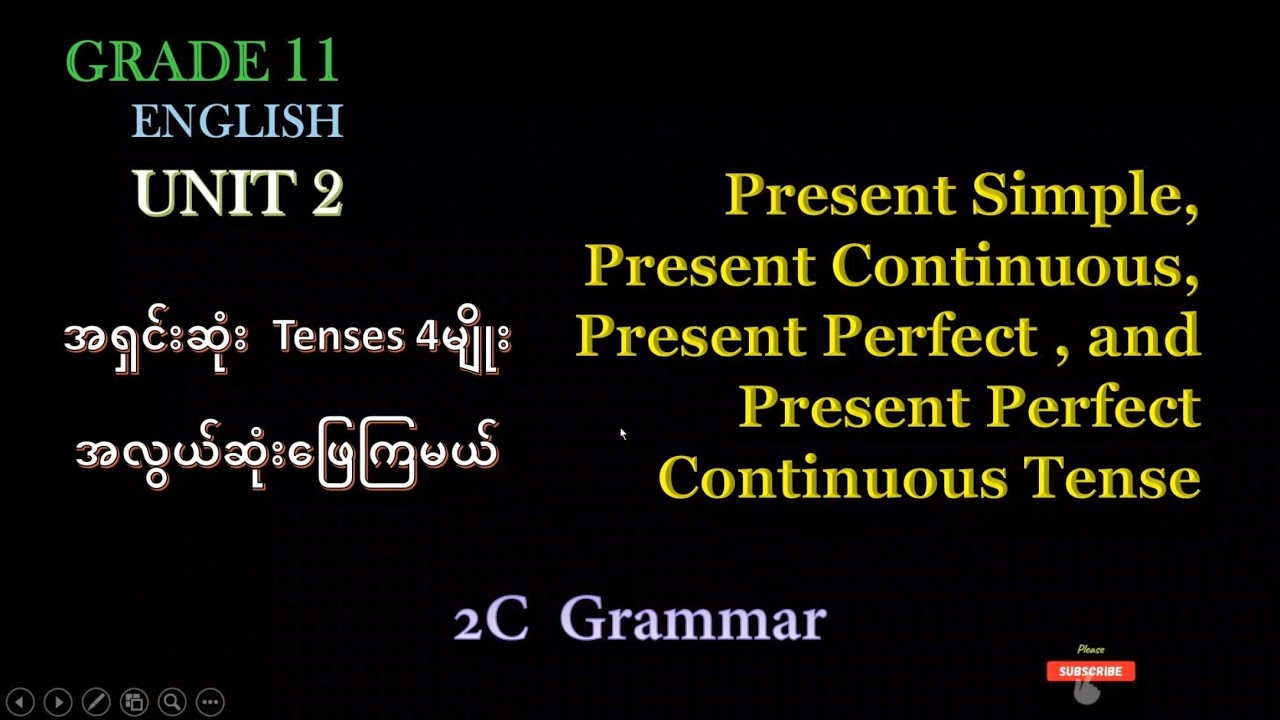 GRADE 11
ENGLISH
UNIT 2

အရှင်းဆုံး Tenses 4မျိုး

အလွယ်ဆုံးဖြေကြမယ်

Present Simple, Present Continuous, Present Perfect , and Present Perfect Continuous Tense

2C Grammar

Please
SUBSCRIBE